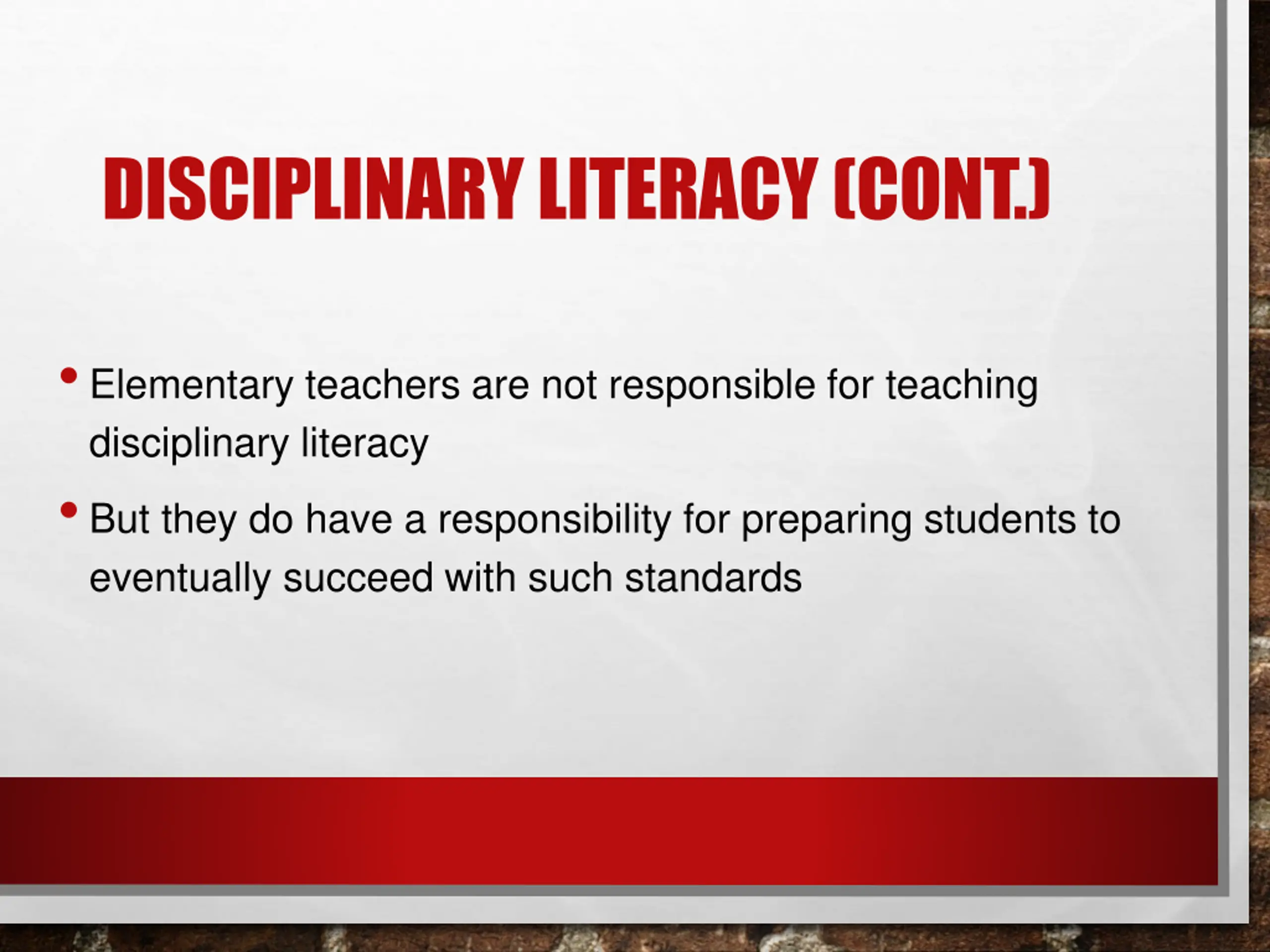 DISCIPLINARY LITERACY (CONT.)

• Elementary teachers are not responsible for teaching disciplinary literacy

• But they do have a responsibility for preparing students to eventually succeed with such standards